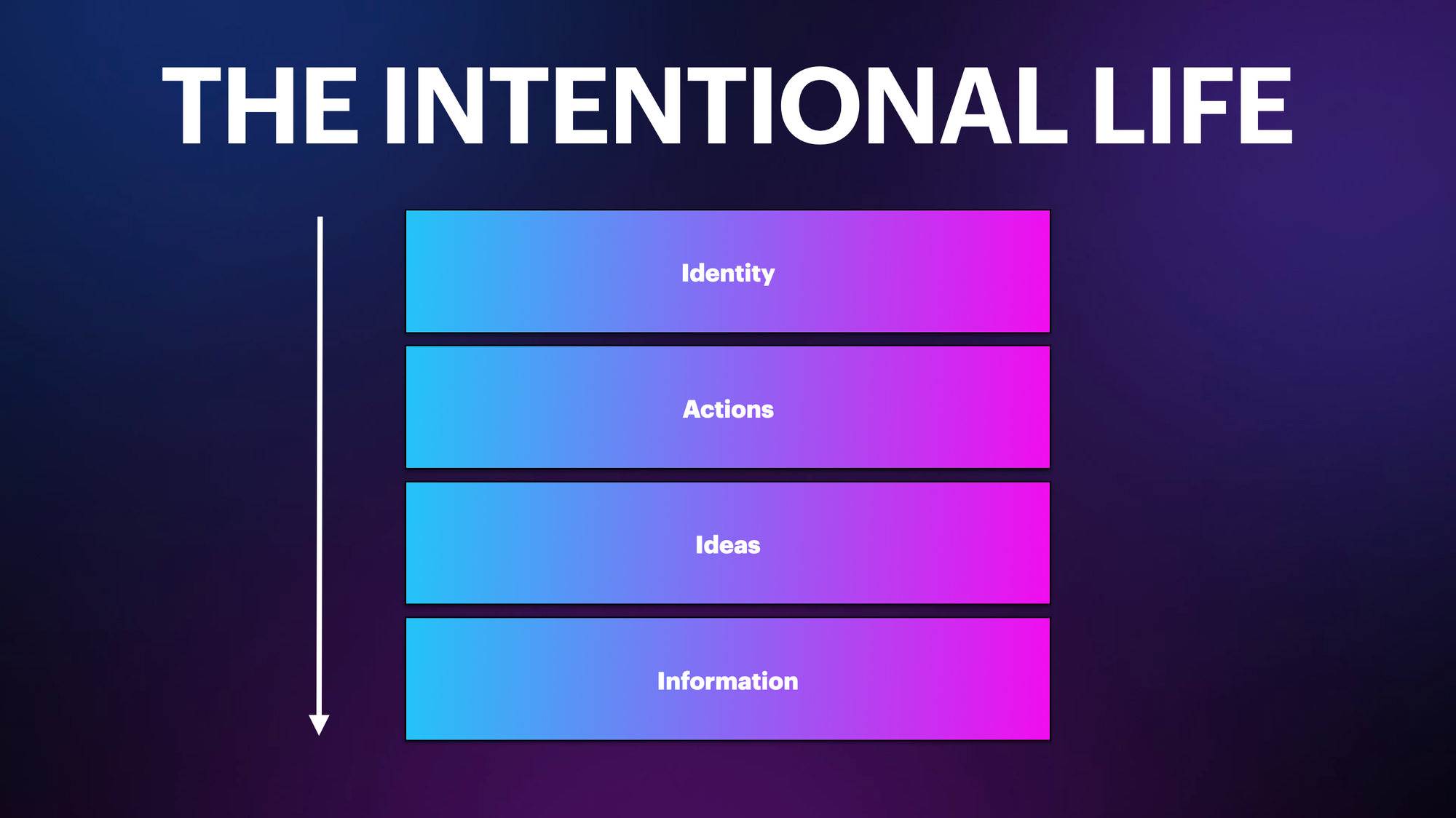 THE INTENTIONAL LIFE

Identity

Actions

Ideas

Information